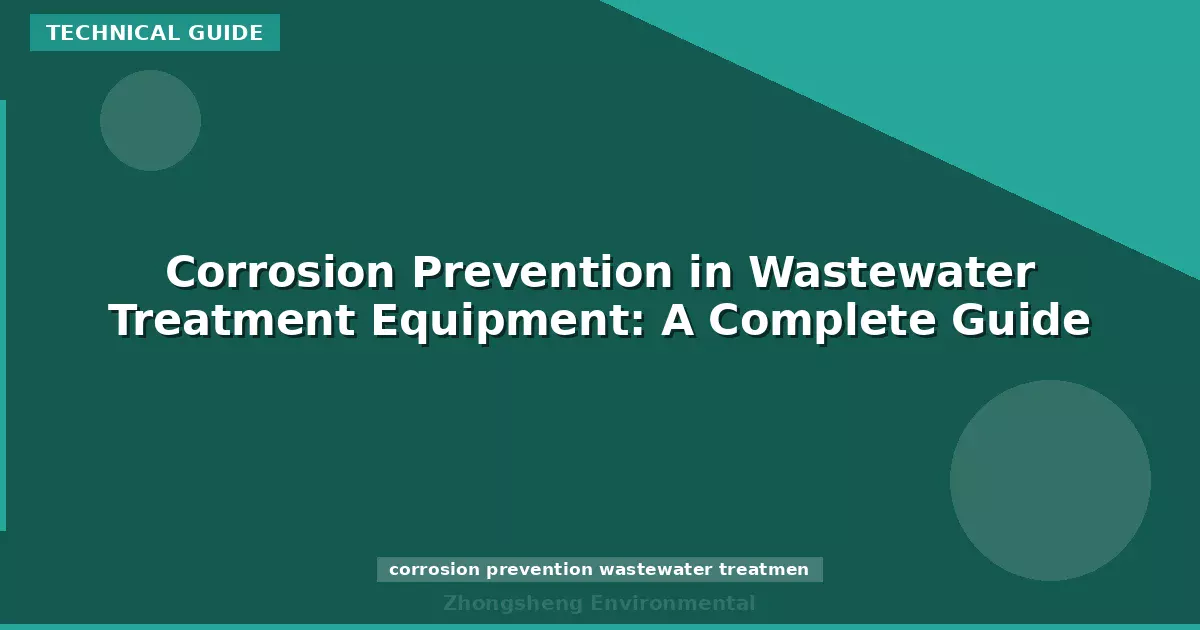 TECHNICAL GUIDE

Corrosion Prevention in Wastewater Treatment Equipment: A Complete Guide

corrosion prevention wastewater treatmen

Zhongsheng Environmental